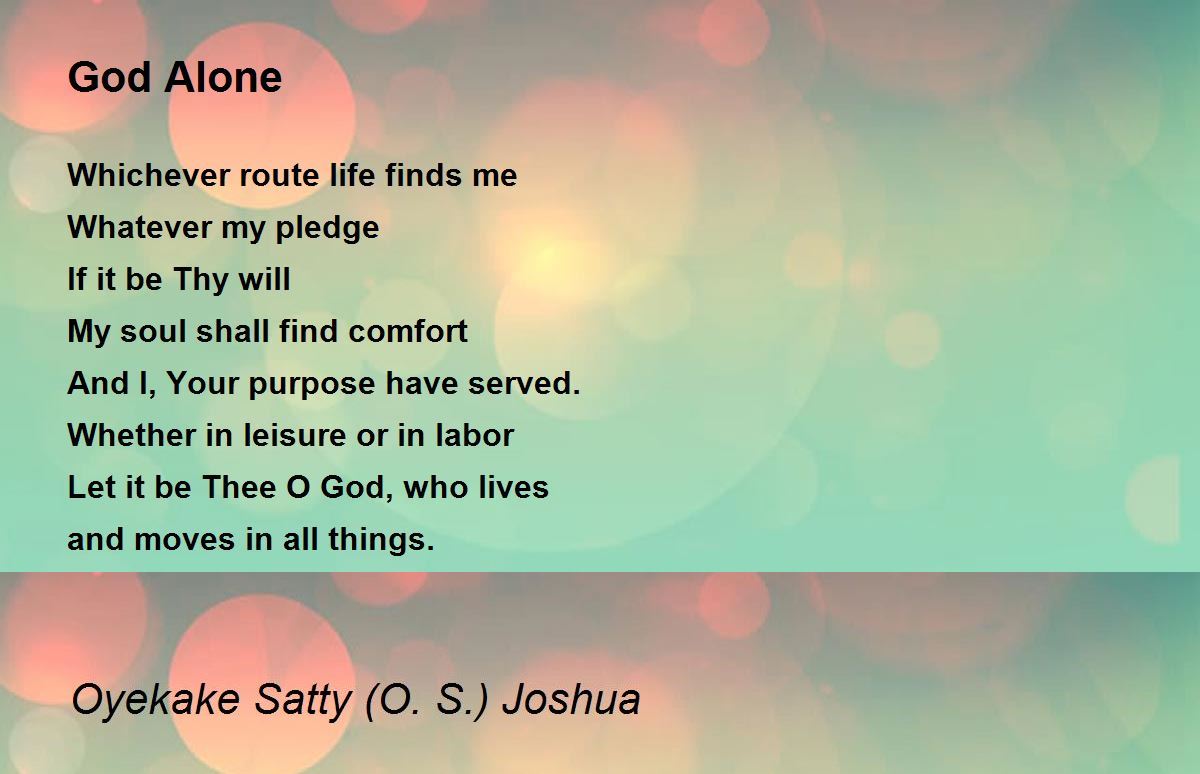 God Alone

Whichever route life finds me
Whatever my pledge
If it be Thy will
My soul shall find comfort
And I, Your purpose have served.
Whether in leisure or in labor
Let it be Thee O God, who lives
and moves in all things.

Oyekake Satty (O. S.) Joshua